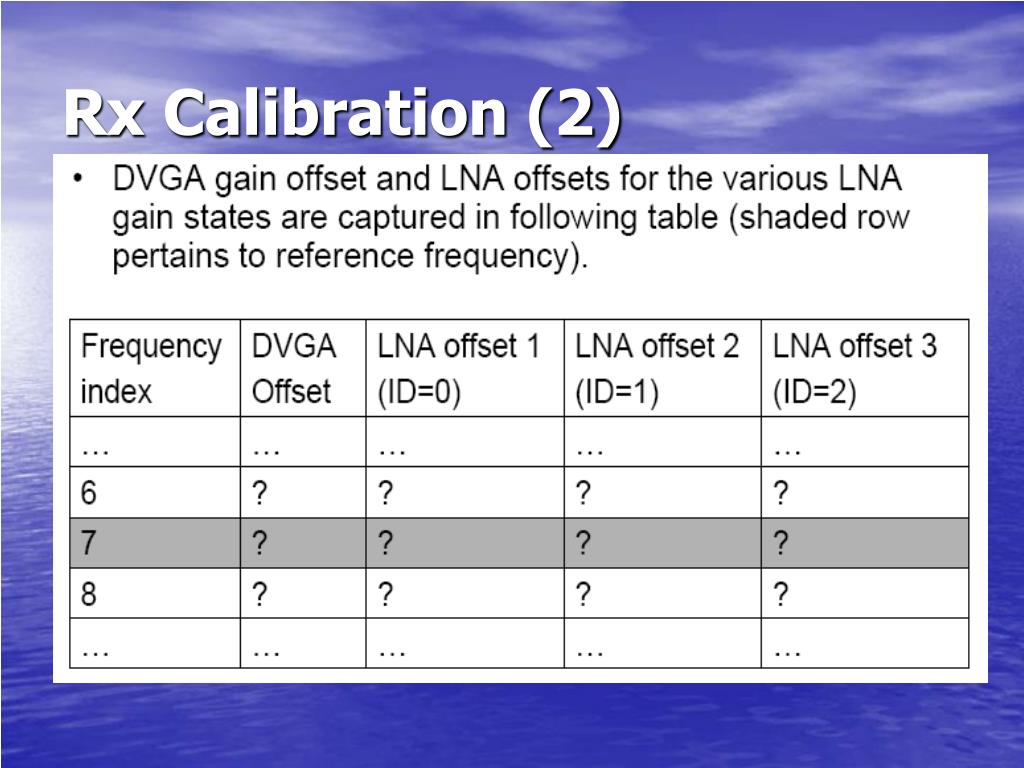 Rx Calibration (2)

• DVGA gain offset and LNA offsets for the various LNA gain states are captured in following table (shaded row pertains to reference frequency).

| Frequency index | DVGA Offset | LNA offset 1 (ID=0) | LNA offset 2 (ID=1) | LNA offset 3 (ID=2) |
|---|---|---|---|---|
| … | … | … | … | … |
| 6 | ? | ? | ? | ? |
| 7 | ? | ? | ? | ? |
| 8 | ? | ? | ? | ? |
| … | … | … | … | … |